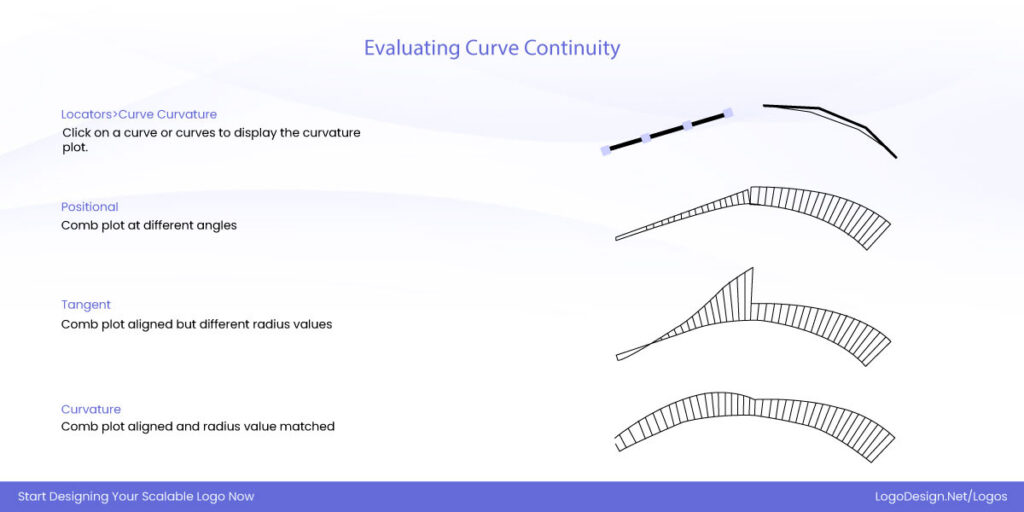 Evaluating Curve Continuity

Locators>Curve Curvature
Click on a curve or curves to display the curvature plot.

Positional
Comb plot at different angles

Tangent
Comb plot aligned but different radius values

Curvature
Comb plot aligned and radius value matched

Start Designing Your Scalable Logo Now

LogoDesign.Net/Logos